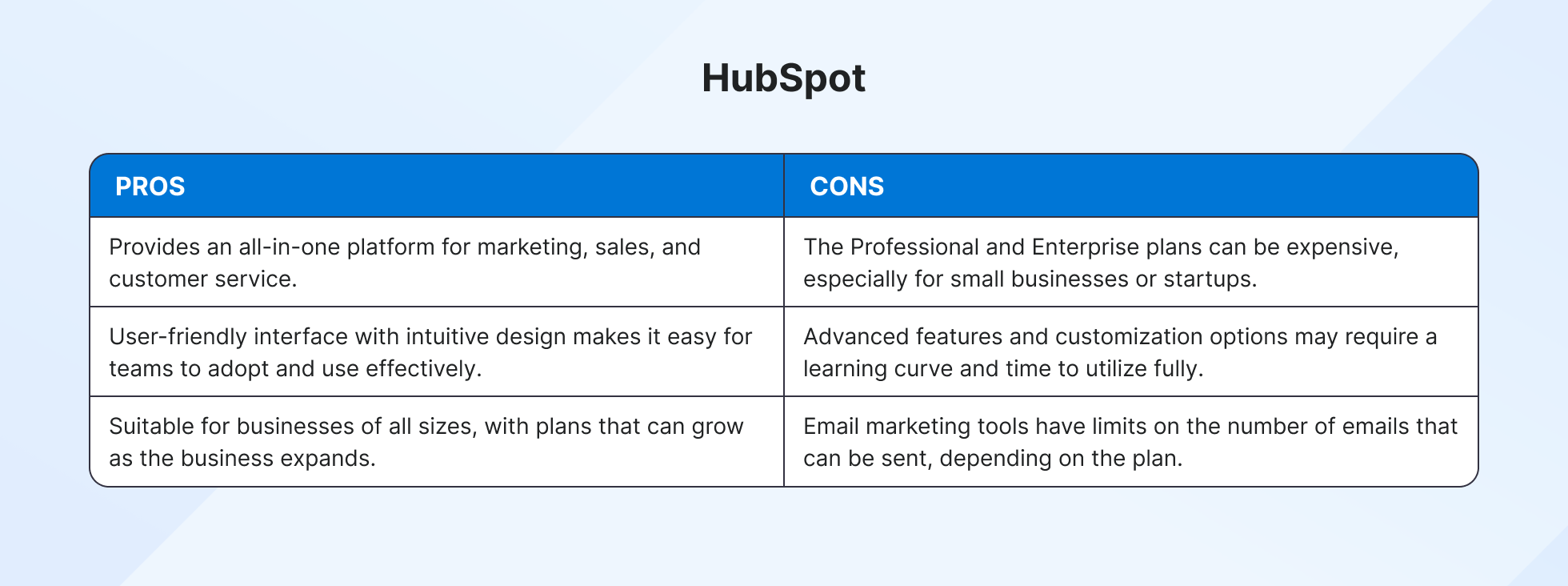 HubSpot

| PROS | CONS |
|---|---|
| Provides an all-in-one platform for marketing, sales, and customer service. | The Professional and Enterprise plans can be expensive, especially for small businesses or startups. |
| User-friendly interface with intuitive design makes it easy for teams to adopt and use effectively. | Advanced features and customization options may require a learning curve and time to utilize fully. |
| Suitable for businesses of all sizes, with plans that can grow as the business expands. | Email marketing tools have limits on the number of emails that can be sent, depending on the plan. |